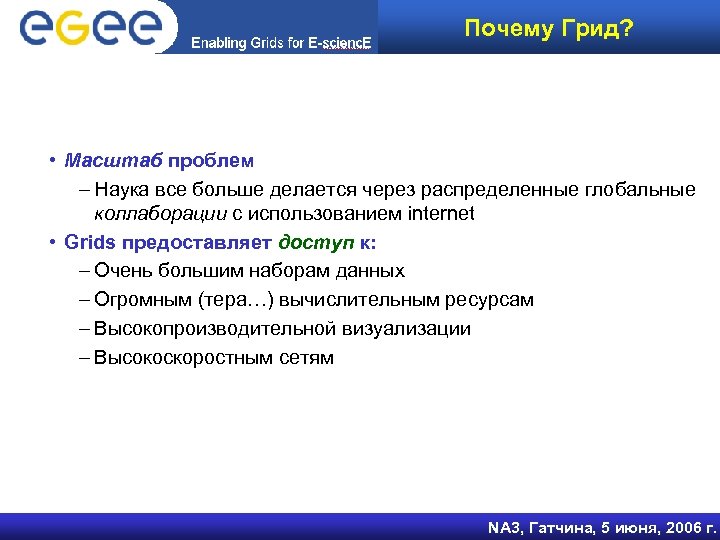 eGee
Enabling Grids for E-sciencE

Почему Грид?

• Масштаб проблем
– Наука все больше делается через распределенные глобальные коллаборации с использованием internet
• Grids предоставляет доступ к:
– Очень большим наборам данных
– Огромным (тера…) вычислительным ресурсам
– Высокопроизводительной визуализации
– Высокоскоростным сетям

NA3, Гатчина, 5 июня, 2006 г.